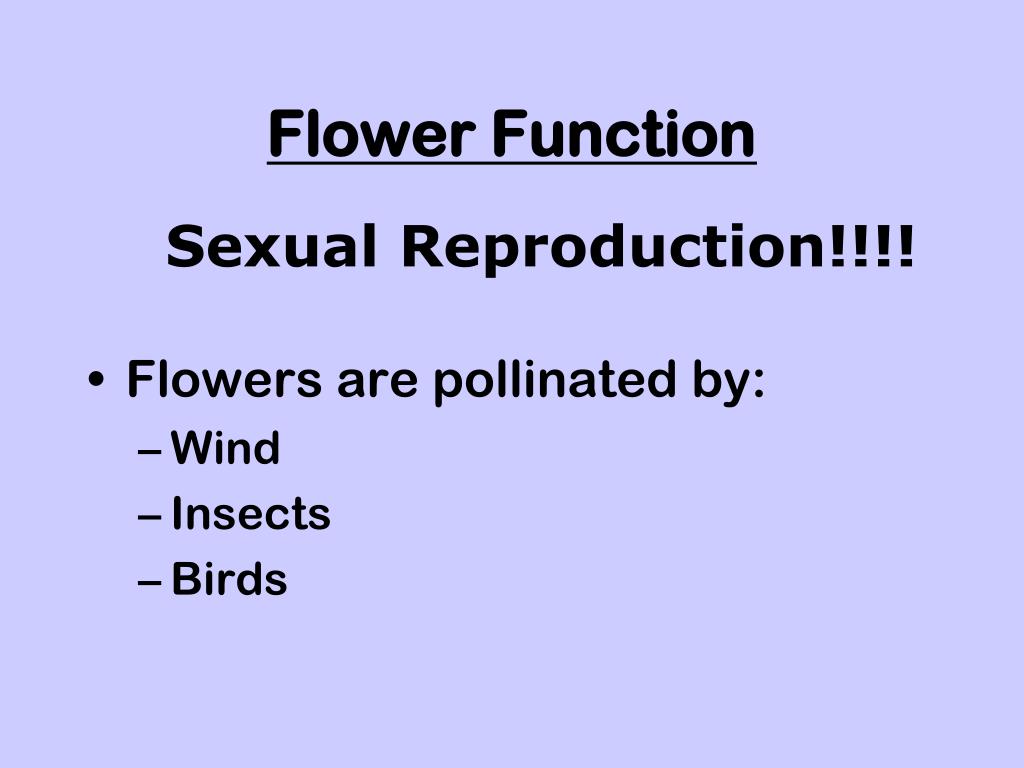 Flower Function

Sexual Reproduction!!!!

• Flowers are pollinated by:
– Wind
– Insects
– Birds